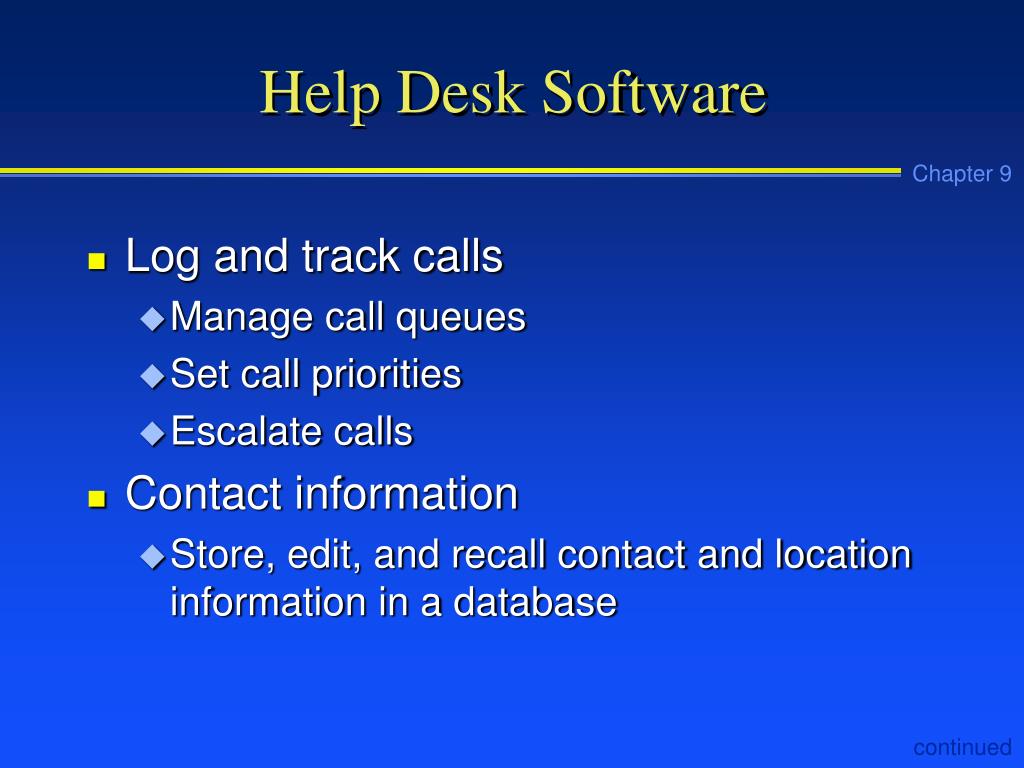 Help Desk Software

Chapter 9

- Log and track calls
  - Manage call queues
  - Set call priorities
  - Escalate calls
- Contact information
  - Store, edit, and recall contact and location information in a database

continued